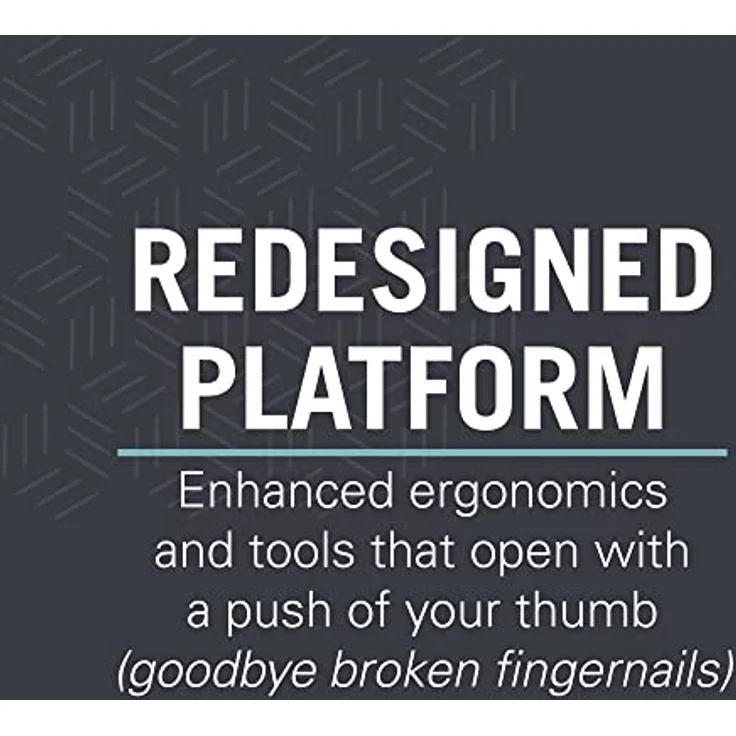 REDESIGNED PLATFORM

Enhanced ergonomics and tools that open with a push of your thumb (goodbye broken fingernails)